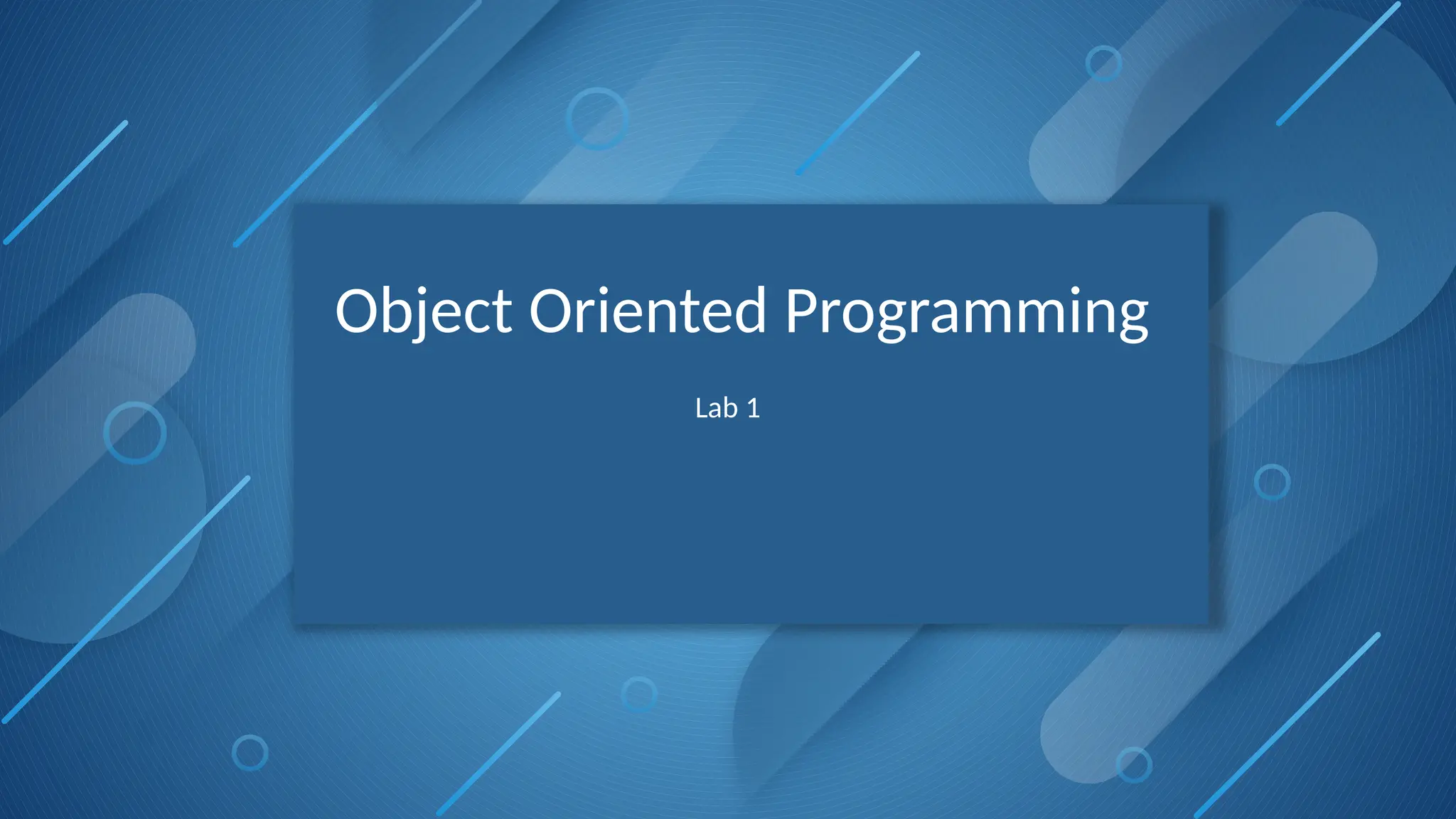 Object Oriented Programming

Lab 1